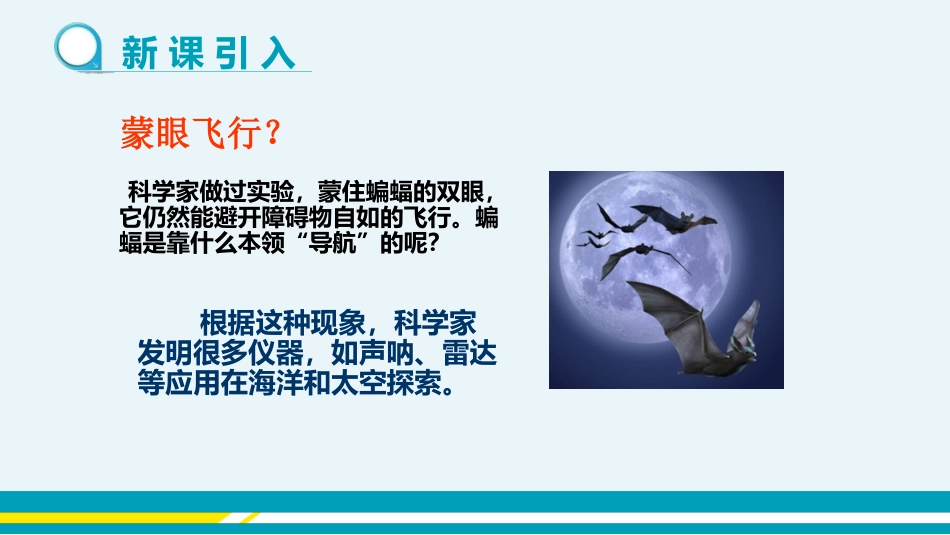 新课引入

蒙眼飞行？

科学家做过实验，蒙住蝙蝠的双眼，它仍然能避开障碍物自如的飞行。蝙蝠是靠什么本领“导航”的呢？

根据这种现象，科学家发明很多仪器，如声呐、雷达等应用在海洋和太空探索。